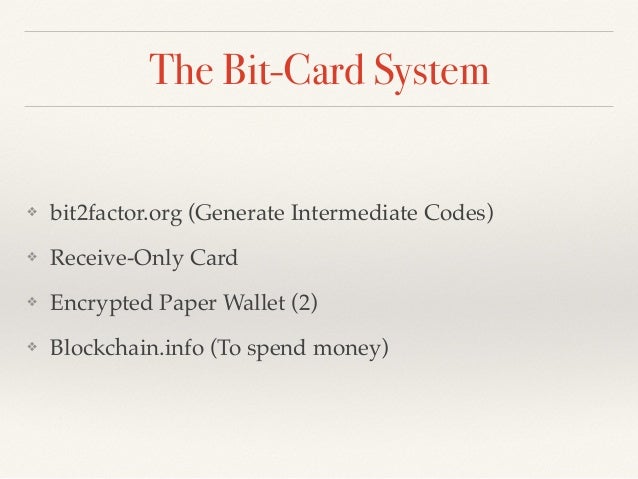 The Bit-Card System

❖ bit2factor.org (Generate Intermediate Codes)

❖ Receive-Only Card

❖ Encrypted Paper Wallet (2)

❖ Blockchain.info (To spend money)